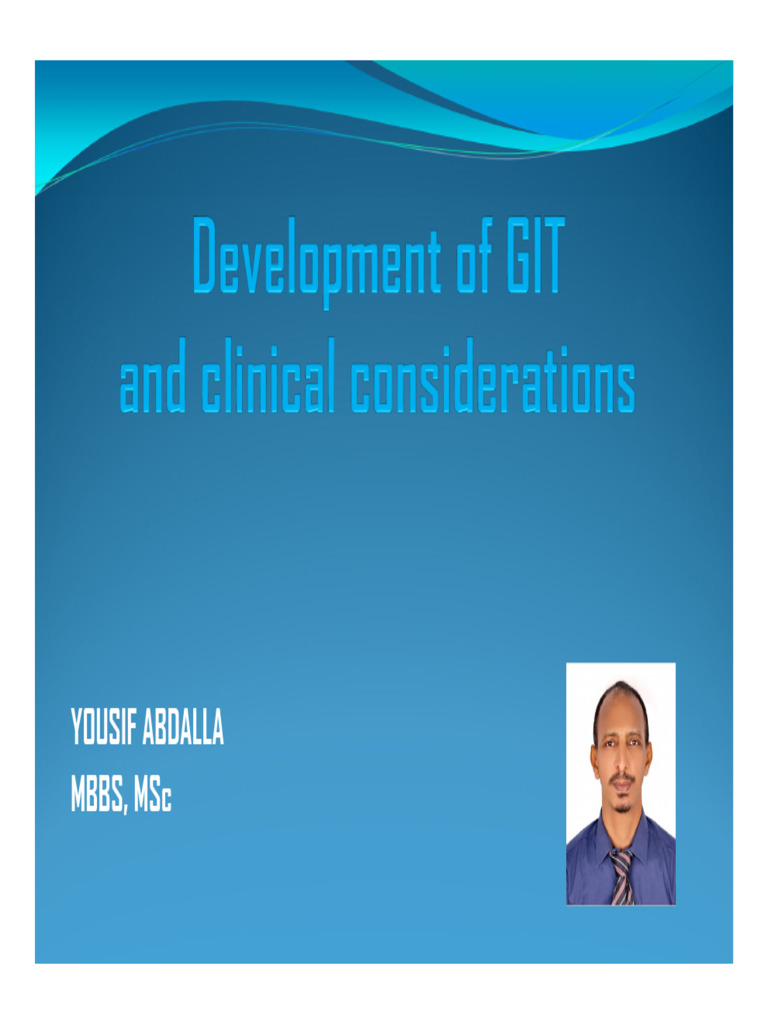 Development of GIT
and clinical considerations

YOUSIF ABDALLA
MBBS, MSc